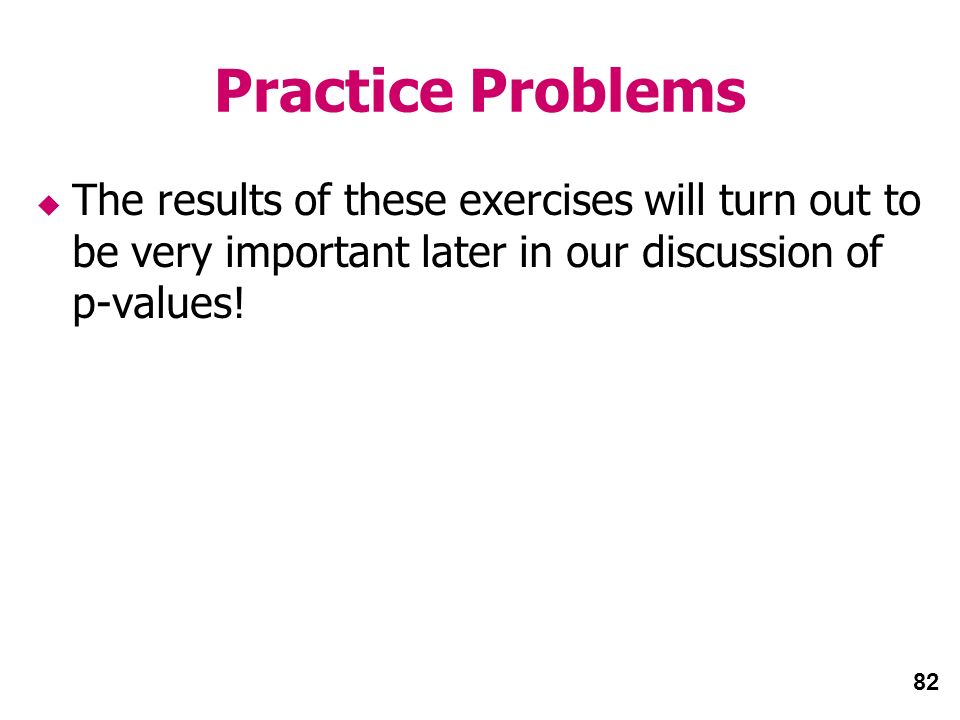 Practice Problems

The results of these exercises will turn out to be very important later in our discussion of p-values!

82